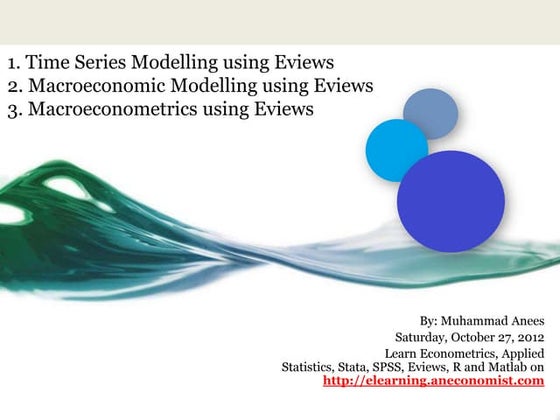 1. Time Series Modelling using Eviews
2. Macroeconomic Modelling using Eviews
3. Macroeconometrics using Eviews

By: Muhammad Anees
Saturday, October 27, 2012
Learn Econometrics, Applied Statistics, Stata, SPSS, Eviews, R and Matlab on
http://elearning.aneconomist.com